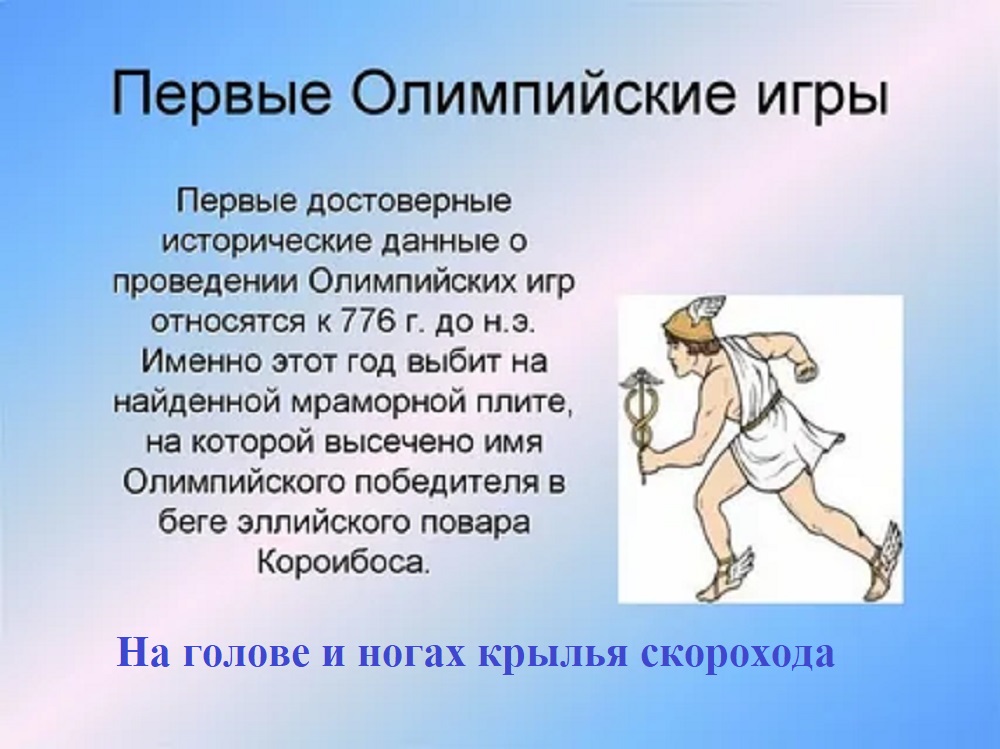 Первые Олимпийские игры

Первые достоверные исторические данные о проведении Олимпийских игр относятся к 776 г. до н.э. Именно этот год выбит на найденной мраморной плите, на которой высечено имя Олимпийского победителя в беге эллийского повара Короибоса.

На голове и ногах крылья скорохода